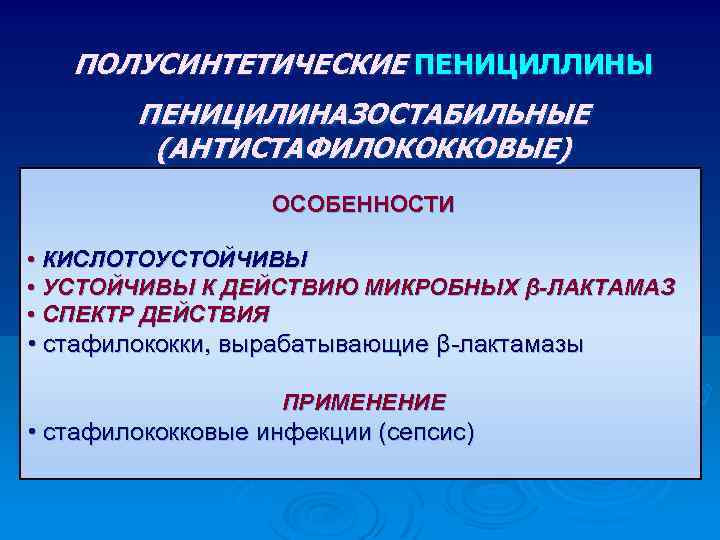 ПОЛУСИНТЕТИЧЕСКИЕ ПЕНИЦИЛЛИНЫ

ПЕНИЦИЛИНАЗОСТАБИЛЬНЫЕ (АНТИСТАФИЛОКОККОВЫЕ)

ОСОБЕННОСТИ

• КИСЛОТОУСТОЙЧИВЫ
• УСТОЙЧИВЫ К ДЕЙСТВИЮ МИКРОБНЫХ β-ЛАКТАМАЗ
• СПЕКТР ДЕЙСТВИЯ
• стафилококки, вырабатывающие β-лактамазы

ПРИМЕНЕНИЕ
• стафилококковые инфекции (сепсис)